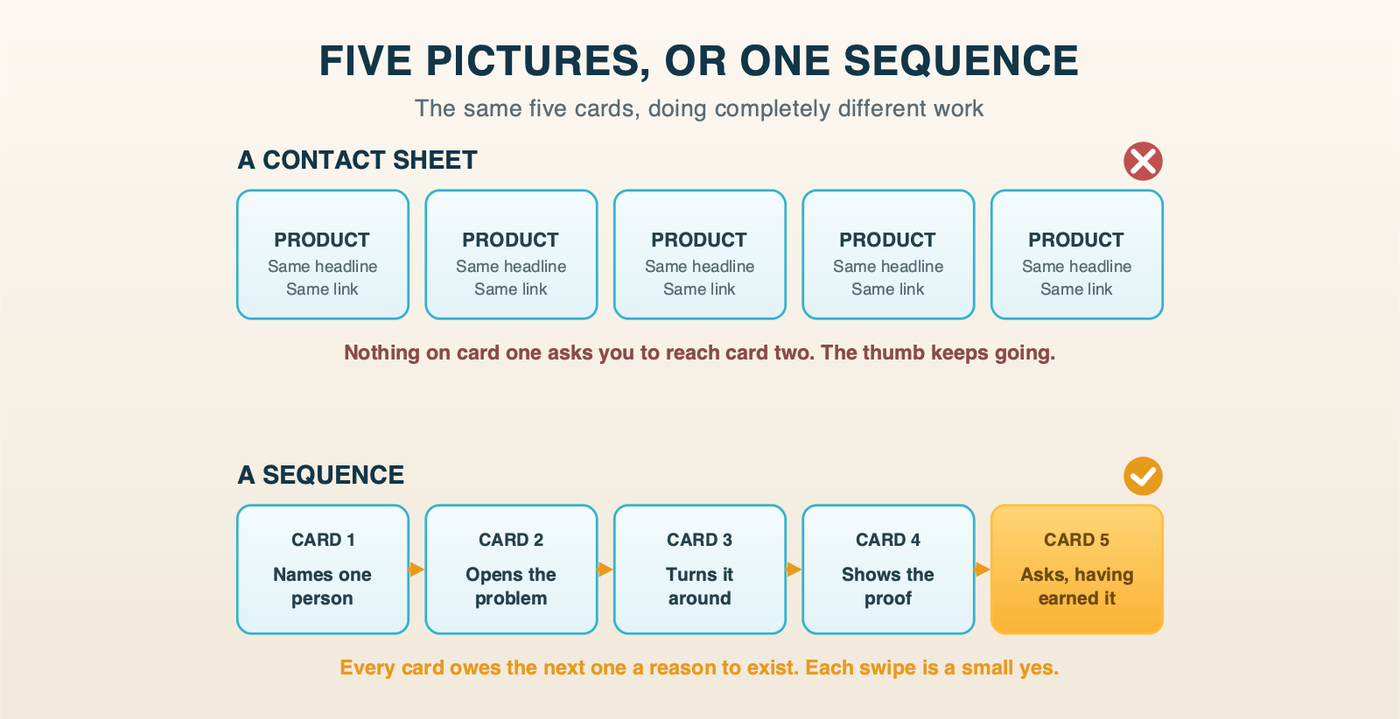 FIVE PICTURES, OR ONE SEQUENCE

The same five cards, doing completely different work

A CONTACT SHEET

PRODUCT
Same headline
Same link

PRODUCT
Same headline
Same link

PRODUCT
Same headline
Same link

PRODUCT
Same headline
Same link

PRODUCT
Same headline
Same link

Nothing on card one asks you to reach card two. The thumb keeps going.

A SEQUENCE

CARD 1
Names one person

CARD 2
Opens the problem

CARD 3
Turns it around

CARD 4
Shows the proof

CARD 5
Asks, having earned it

Every card owes the next one a reason to exist. Each swipe is a small yes.